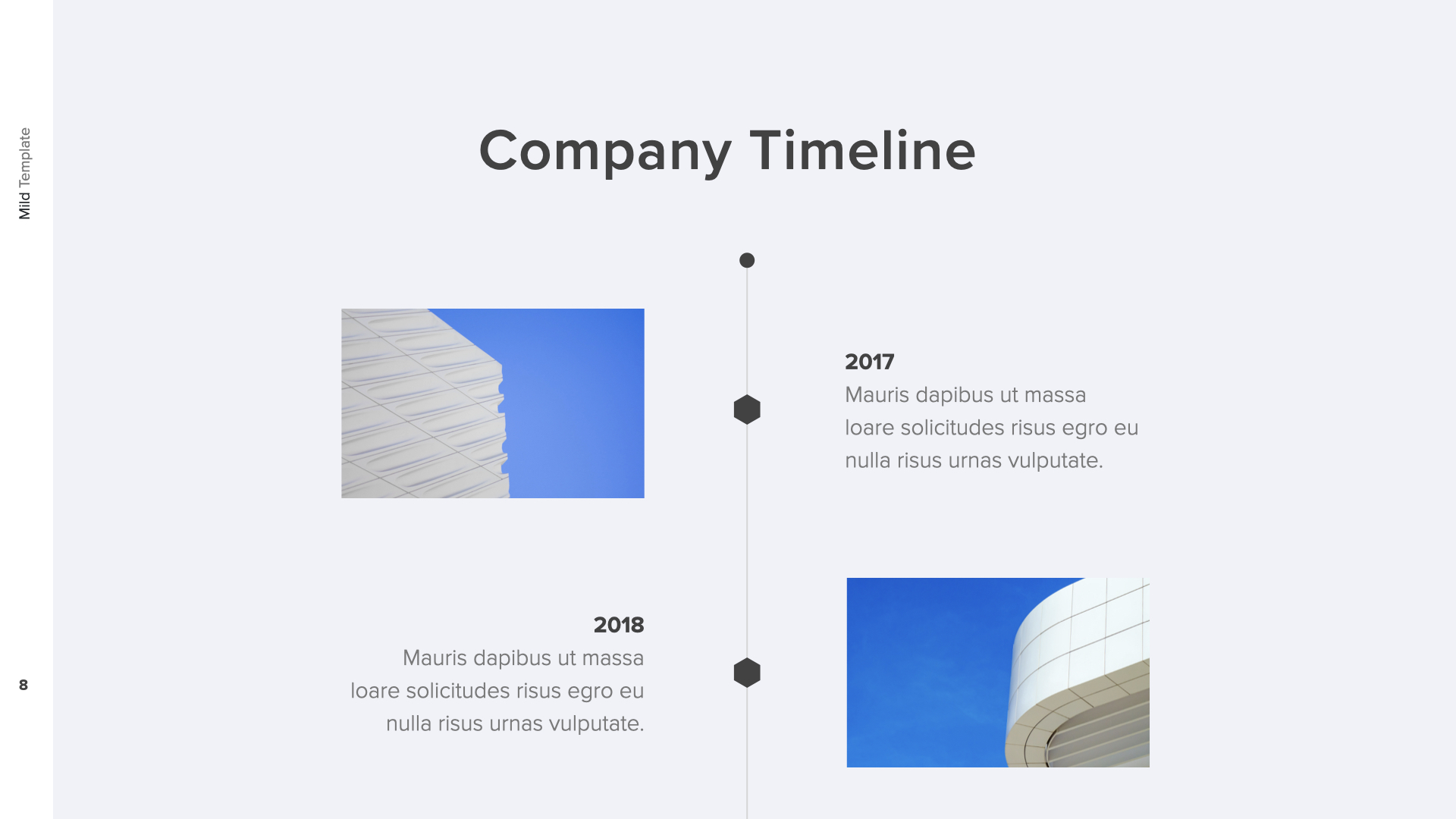 Mild Template

Company Timeline

2017
Mauris dapibus ut massa loare solicitudes risus egro eu nulla risus urnas vulputate.

2018
Mauris dapibus ut massa loare solicitudes risus egro eu nulla risus urnas vulputate.

8